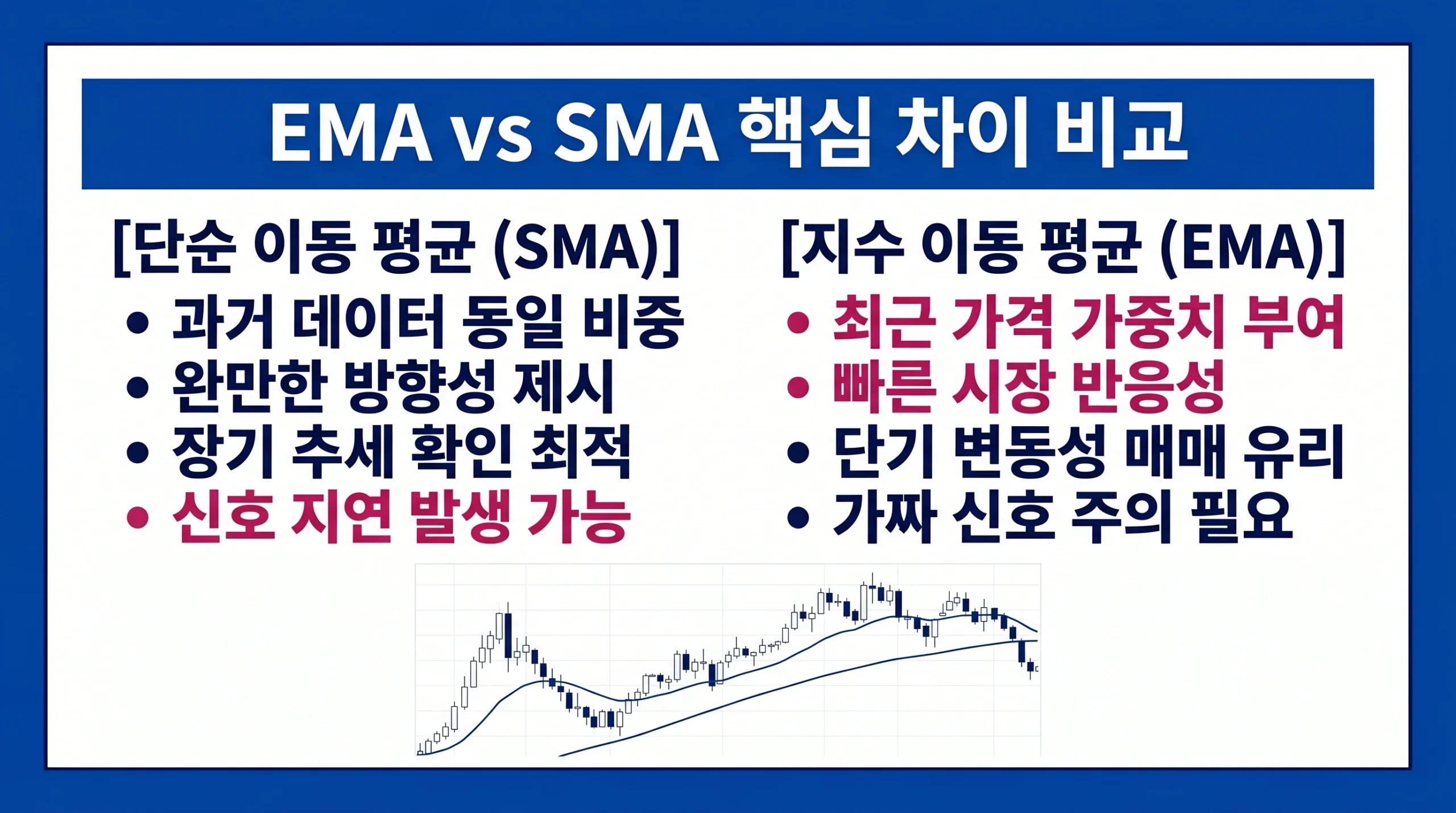 EMA vs SMA 핵심 차이 비교

[단순 이동 평균 (SMA)]
• 과거 데이터 동일 비중
• 완만한 방향성 제시
• 장기 추세 확인 최적
• 신호 지연 발생 가능

[지수 이동 평균 (EMA)]
• 최근 가격 가중치 부여
• 빠른 시장 반응성
• 단기 변동성 매매 유리
• 가짜 신호 주의 필요